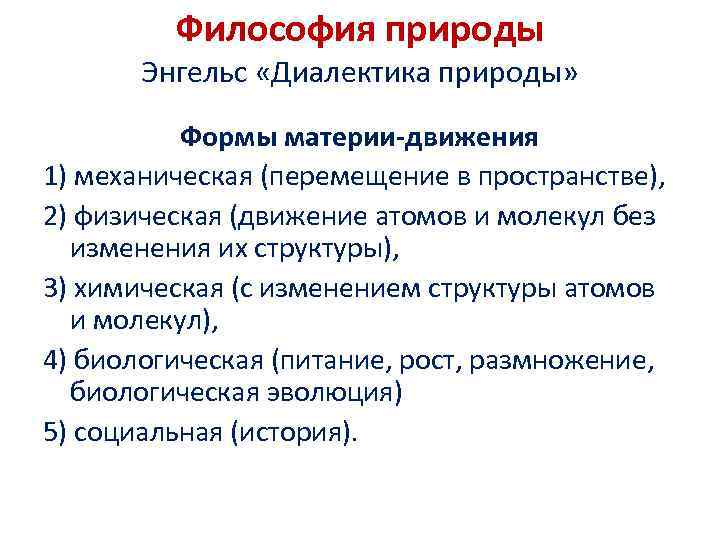 Философия природы
Энгельс «Диалектика природы»

Формы материи-движения

1) механическая (перемещение в пространстве),

2) физическая (движение атомов и молекул без изменения их структуры),

3) химическая (с изменением структуры атомов и молекул),

4) биологическая (питание, рост, размножение, биологическая эволюция)

5) социальная (история).